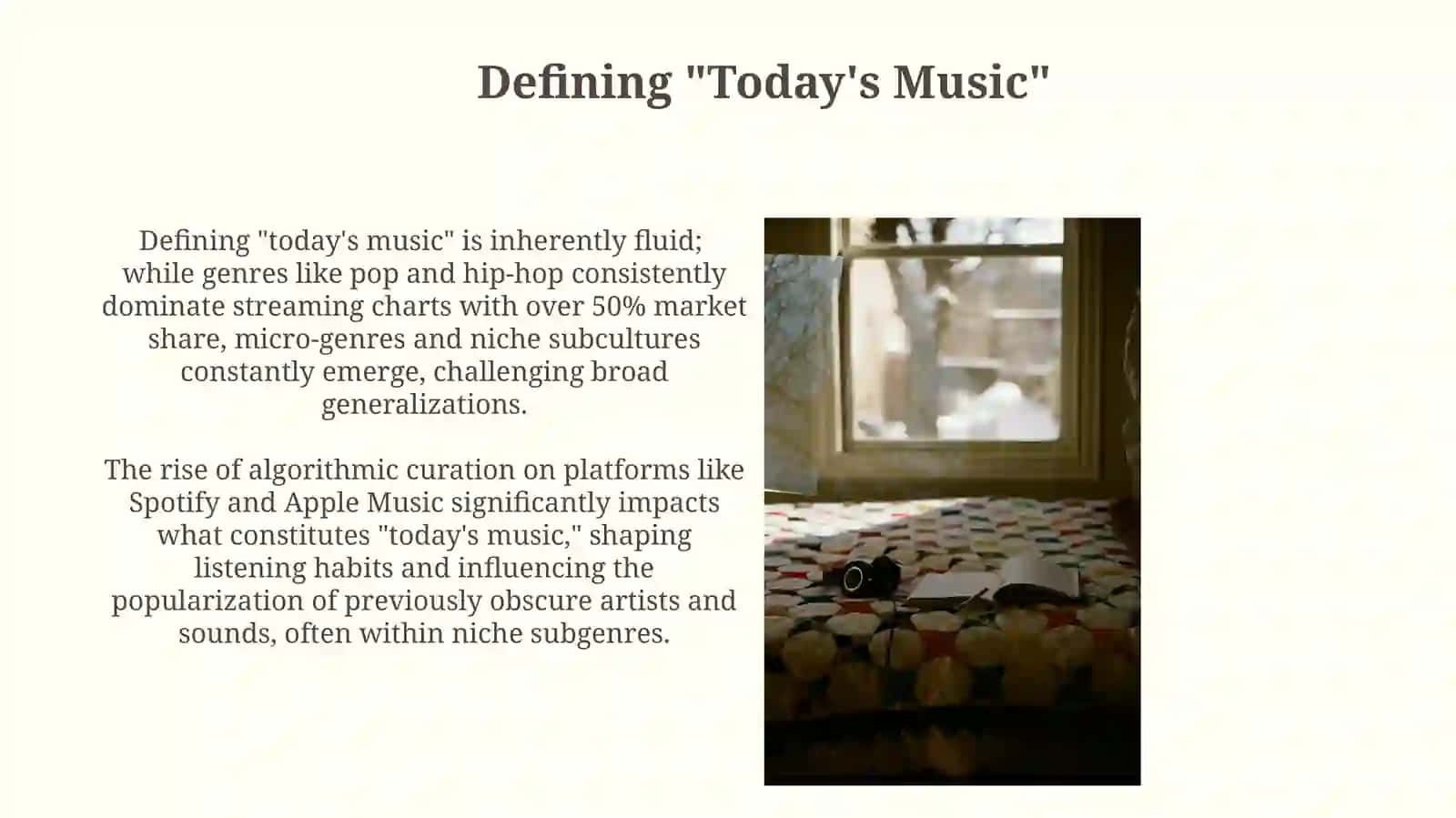 Defining "Today's Music"

Defining "today's music" is inherently fluid; while genres like pop and hip-hop consistently dominate streaming charts with over 50% market share, micro-genres and niche subcultures constantly emerge, challenging broad generalizations.

The rise of algorithmic curation on platforms like Spotify and Apple Music significantly impacts what constitutes "today's music," shaping listening habits and influencing the popularization of previously obscure artists and sounds, often within niche subgenres.